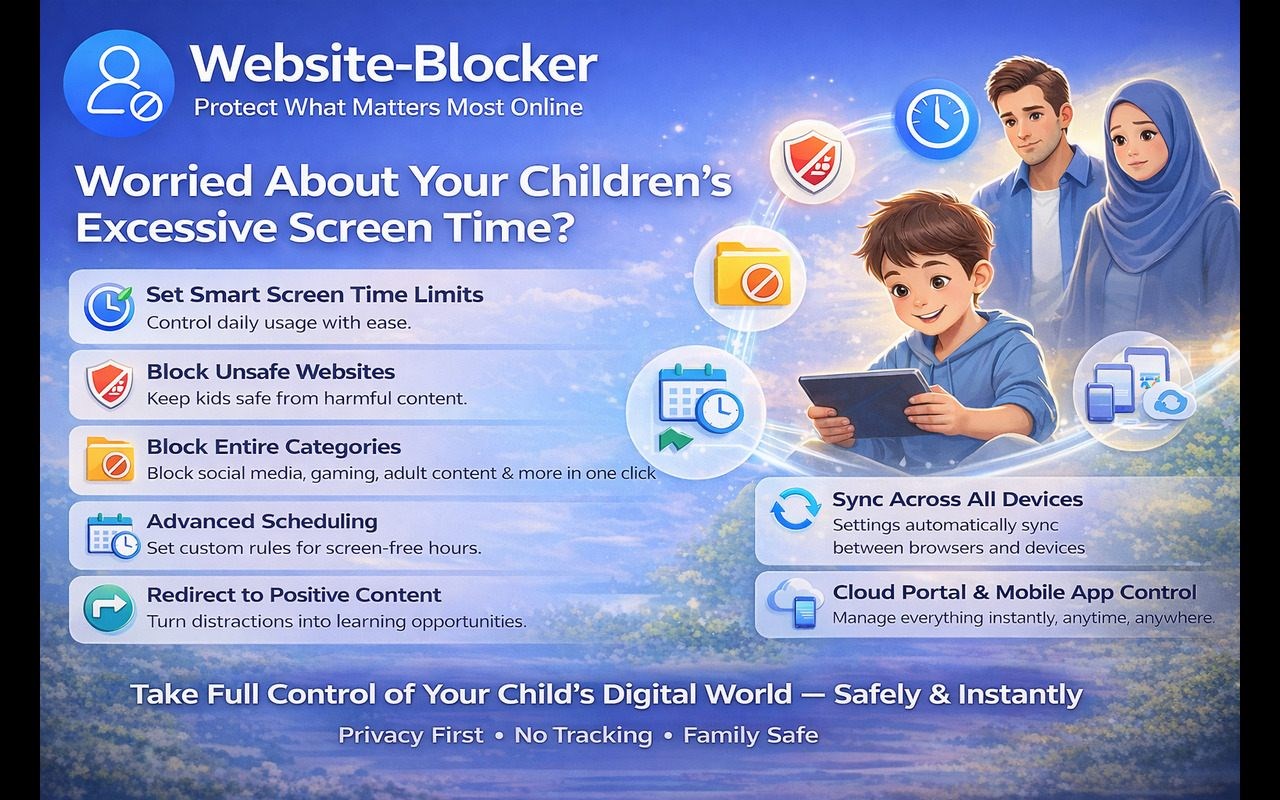 Website-Blocker
Protect What Matters Most Online

Worried About Your Children's Excessive Screen Time?

Set Smart Screen Time Limits
Control daily usage with ease.

Block Unsafe Websites
Keep kids safe from harmful content.

Block Entire Categories
Block social media, gaming, adult content & more in one click

Advanced Scheduling
Set custom rules for screen-free hours.

Redirect to Positive Content
Turn distractions into learning opportunities.

Sync Across All Devices
Settings automatically sync between browsers and devices

Cloud Portal & Mobile App Control
Manage everything instantly, anytime, anywhere.

Take Full Control of Your Child's Digital World — Safely & Instantly

Privacy First • No Tracking • Family Safe